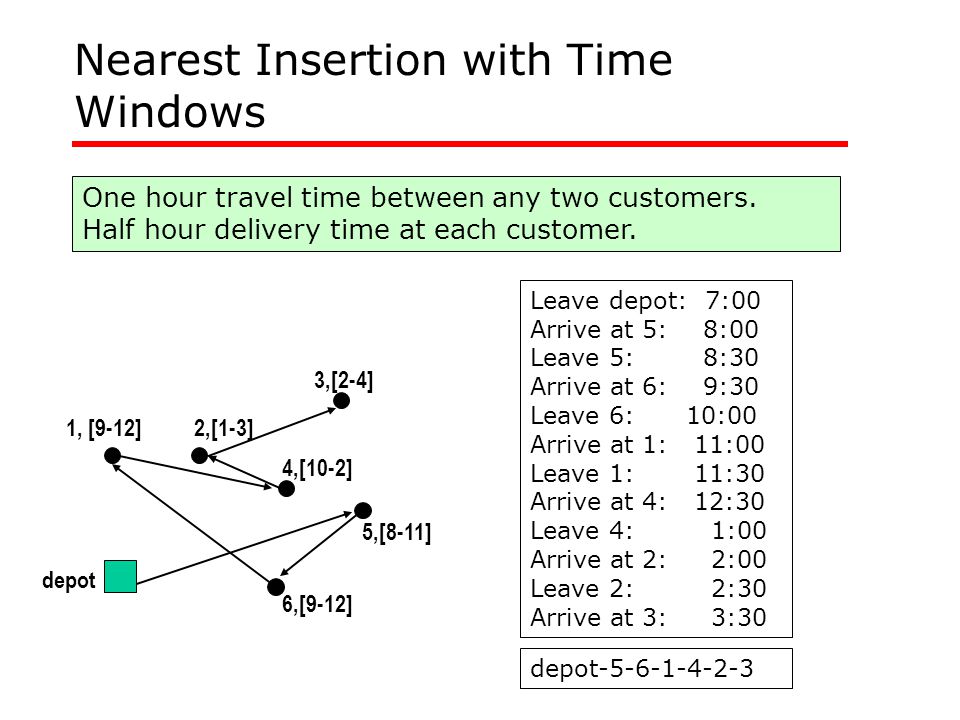 Nearest Insertion with Time Windows

One hour travel time between any two customers.
Half hour delivery time at each customer.

3,[2-4]
1, [9-12]
2,[1-3]
4,[10-2]
5,[8-11]
depot
6,[9-12]

Leave depot: 7:00
Arrive at 5: 8:00
Leave 5: 8:30
Arrive at 6: 9:30
Leave 6: 10:00
Arrive at 1: 11:00
Leave 1: 11:30
Arrive at 4: 12:30
Leave 4: 1:00
Arrive at 2: 2:00
Leave 2: 2:30
Arrive at 3: 3:30

depot-5-6-1-4-2-3